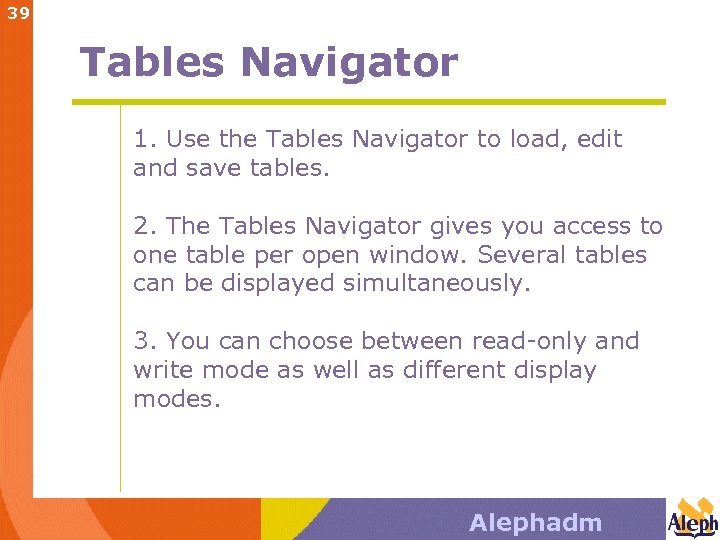 39

Tables Navigator

1. Use the Tables Navigator to load, edit and save tables.

2. The Tables Navigator gives you access to one table per open window. Several tables can be displayed simultaneously.

3. You can choose between read-only and write mode as well as different display modes.

Alephadm

Aleph